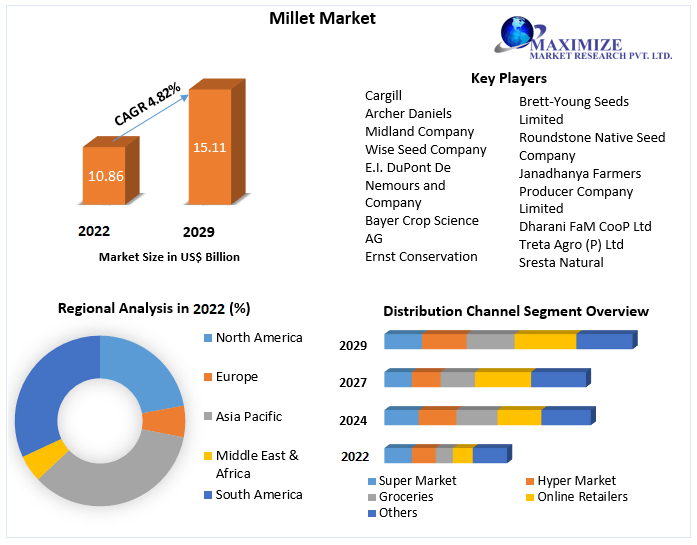 Millet Market

MAXIMIZE
MARKET RESEARCH PVT. LTD.

CAGR 4.82%

10.86

15.11

2022

2029

Market Size in US$ Billion

Key Players

Cargill
Archer Daniels Midland Company
Wise Seed Company
E.I. DuPont De Nemours and Company
Bayer Crop Science AG
Ernst Conservation

Brett-Young Seeds Limited
Roundstone Native Seed Company
Janadhanya Farmers Producer Company Limited
Dharani FaM CooP Ltd
Treta Agro (P) Ltd
Sresta Natural

Regional Analysis in 2022 (%)

North America
Europe
Asia Pacific
Middle East & Africa
South America

Distribution Channel Segment Overview

2029

2027

2024

2022

Super Market
Hyper Market
Groceries
Online Retailers
Others